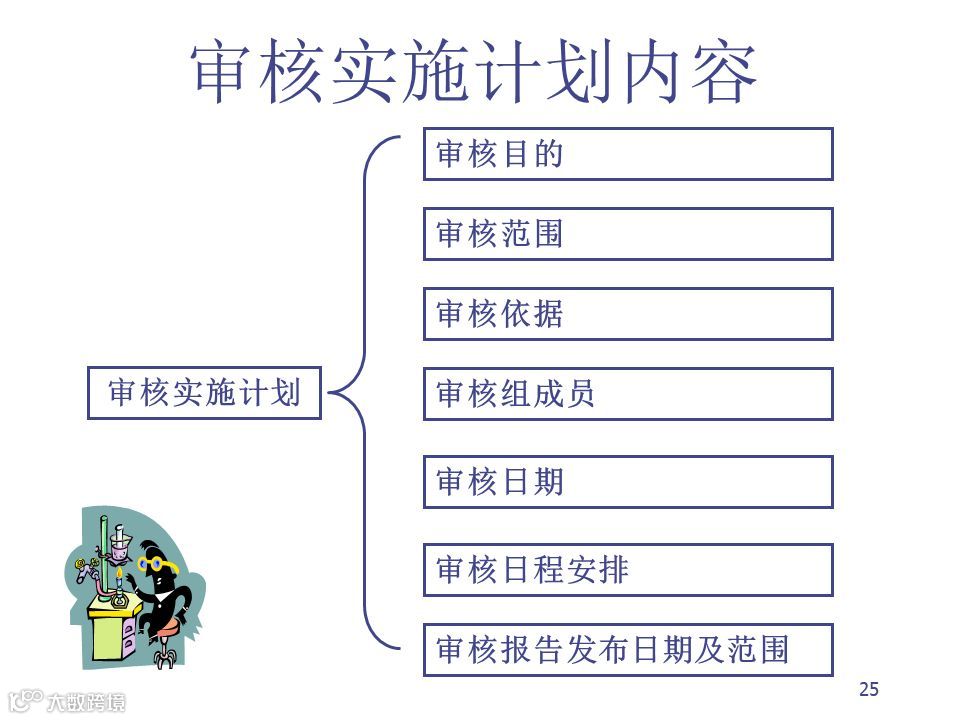 审核实施计划内容

审核实施计划

审核目的

审核范围

审核依据

审核组成员

审核日期

审核日程安排

审核报告发布日期及范围

25

大数跨境